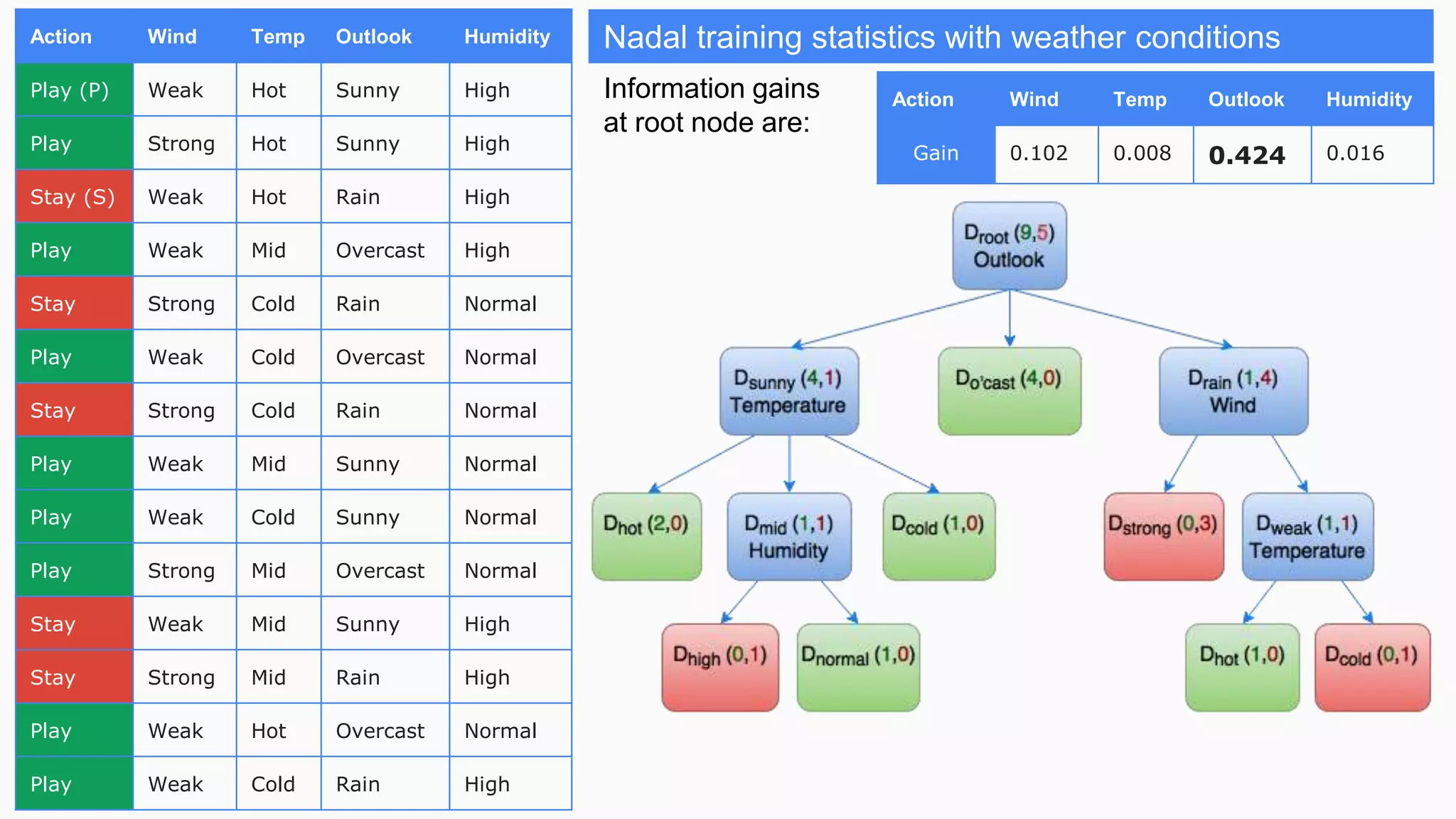 | Action | Wind | Temp | Outlook | Humidity |
|---|---|---|---|---|
| Play (P) | Weak | Hot | Sunny | High |
| Play | Strong | Hot | Sunny | High |
| Stay (S) | Weak | Hot | Rain | High |
| Play | Weak | Mid | Overcast | High |
| Stay | Strong | Cold | Rain | Normal |
| Play | Weak | Cold | Overcast | Normal |
| Stay | Strong | Cold | Rain | Normal |
| Play | Weak | Mid | Sunny | Normal |
| Play | Weak | Cold | Sunny | Normal |
| Play | Strong | Mid | Overcast | Normal |
| Stay | Weak | Mid | Sunny | High |
| Stay | Strong | Mid | Rain | High |
| Play | Weak | Hot | Overcast | Normal |
| Play | Weak | Cold | Rain | High |

Nadal training statistics with weather conditions

Information gains at root node are:

| Action | Wind | Temp | Outlook | Humidity |
|---|---|---|---|---|
| Gain | 0.102 | 0.008 | 0.424 | 0.016 |

$D_{root}$ (9,5) Outlook

$D_{sunny}$ (4,1) Temperature

$D_{o'cast}$ (4,0)

$D_{rain}$ (1,4) Wind

$D_{hot}$ (2,0)

$D_{mid}$ (1,1) Humidity

$D_{cold}$ (1,0)

$D_{strong}$ (0,3)

$D_{weak}$ (1,1) Temperature

$D_{high}$ (0,1)

$D_{normal}$ (1,0)

$D_{hot}$ (1,0)

$D_{cold}$ (0,1)